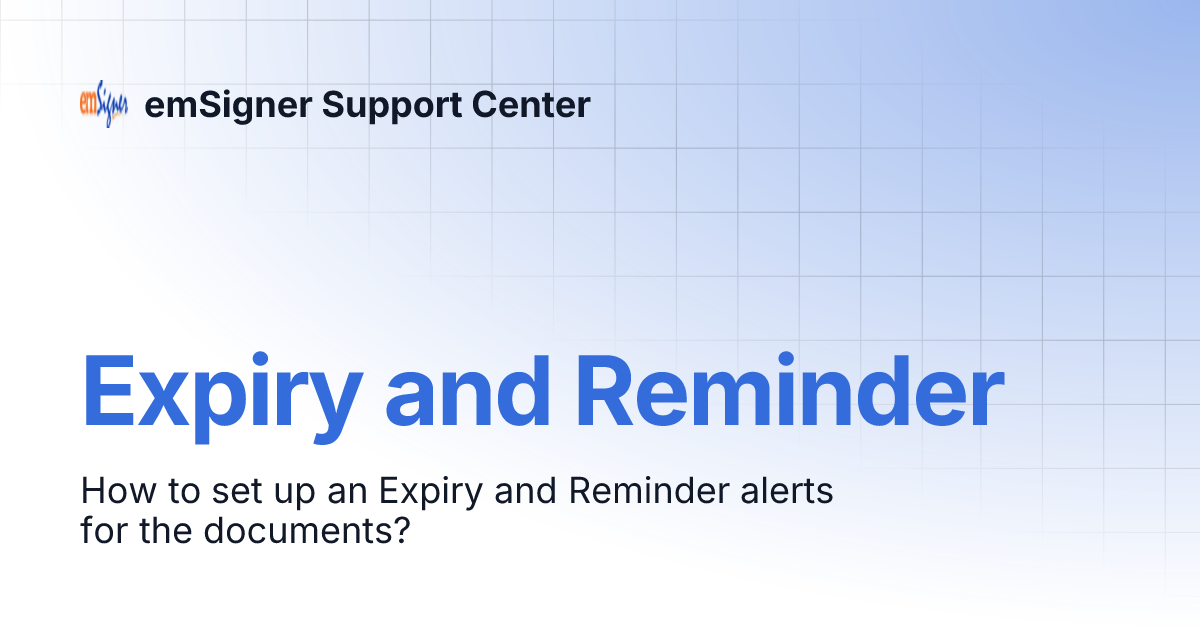 emSigner emSigner Support Center

Expiry and Reminder

How to set up an Expiry and Reminder alerts for the documents?